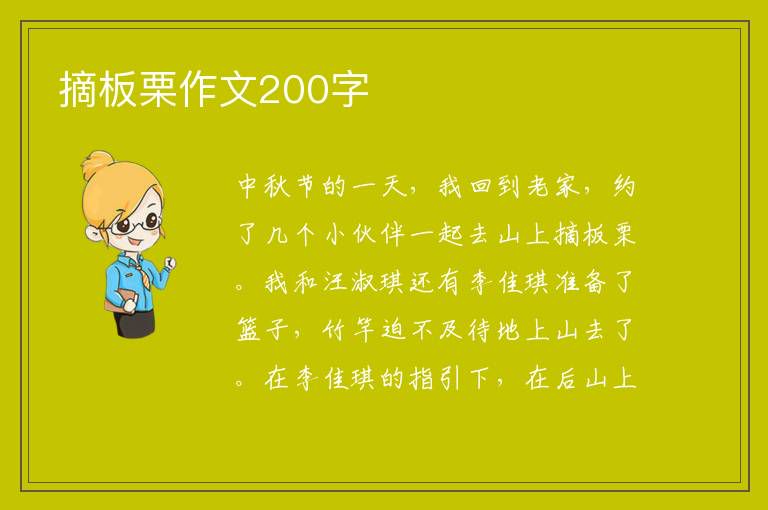 摘板栗作文200字

中秋节的一天，我回到老家，约了几个小伙伴一起去山上摘板栗。我和汪淑琪还有李佳琪准备了篮子，竹竿迫不及待地上山去了。在李佳琪的指引下，在后山上